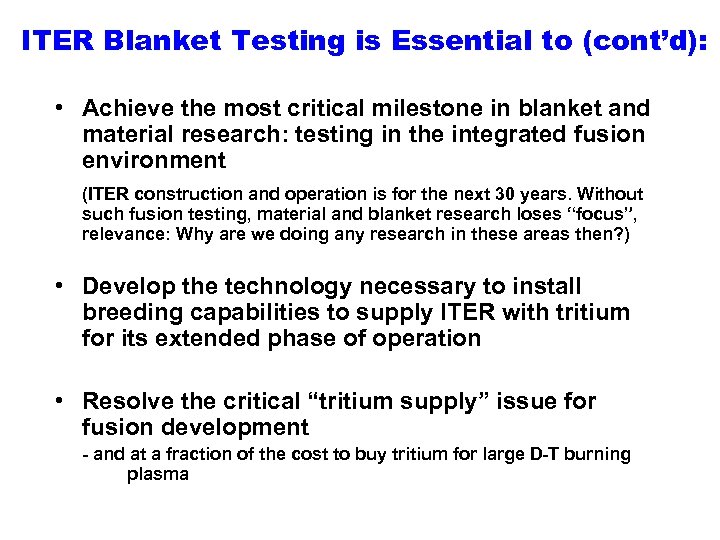 ITER Blanket Testing is Essential to (cont'd):

• Achieve the most critical milestone in blanket and material research: testing in the integrated fusion environment

(ITER construction and operation is for the next 30 years. Without such fusion testing, material and blanket research loses "focus", relevance: Why are we doing any research in these areas then?)

• Develop the technology necessary to install breeding capabilities to supply ITER with tritium for its extended phase of operation

• Resolve the critical "tritium supply" issue for fusion development

- and at a fraction of the cost to buy tritium for large D-T burning plasma